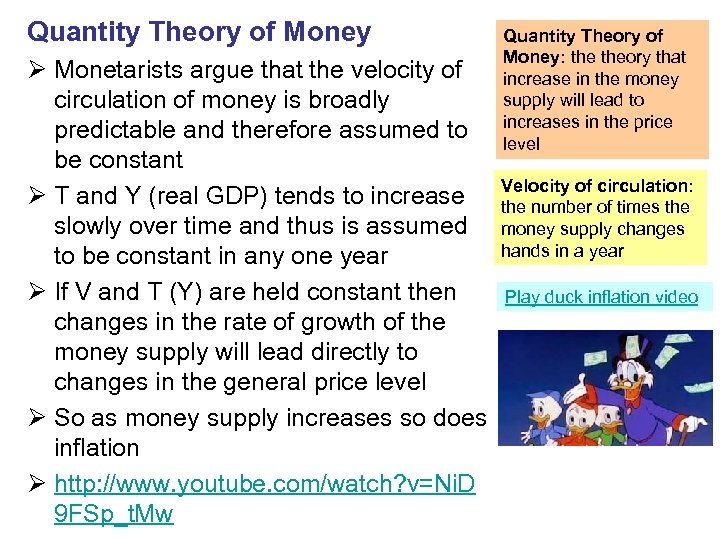 Quantity Theory of Money

➢ Monetarists argue that the velocity of circulation of money is broadly predictable and therefore assumed to be constant

➢ T and Y (real GDP) tends to increase slowly over time and thus is assumed to be constant in any one year

➢ If V and T (Y) are held constant then changes in the rate of growth of the money supply will lead directly to changes in the general price level

➢ So as money supply increases so does inflation

➢ http://www.youtube.com/watch?v=NiD9FSp_tMw

Quantity Theory of Money: the theory that increase in the money supply will lead to increases in the price level

Velocity of circulation: the number of times the money supply changes hands in a year

Play duck inflation video